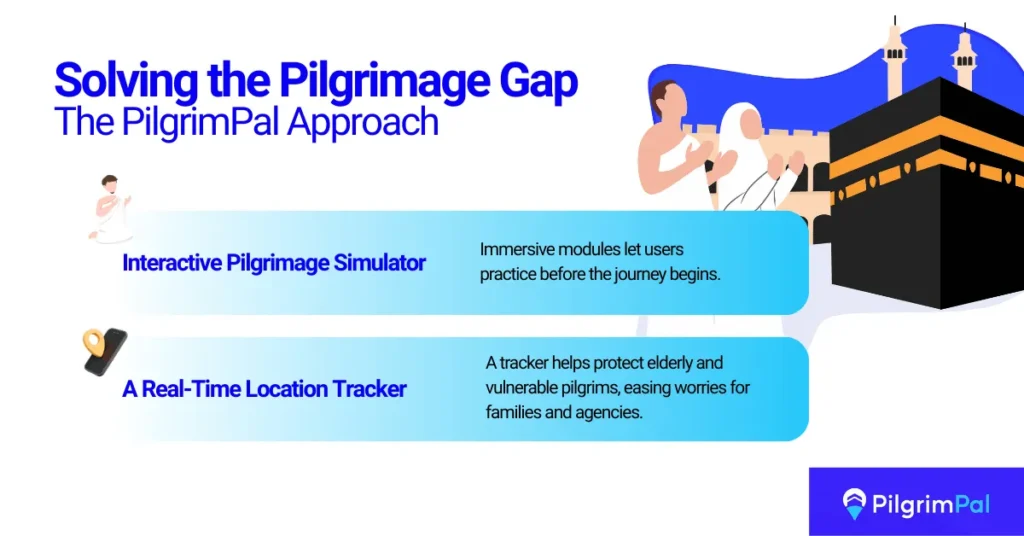 Solving the Pilgrimage Gap
The PilgrimPal Approach

Interactive Pilgrimage Simulator

Immersive modules let users practice before the journey begins.

A Real-Time Location Tracker

A tracker helps protect elderly and vulnerable pilgrims, easing worries for families and agencies.

PilgrimPal